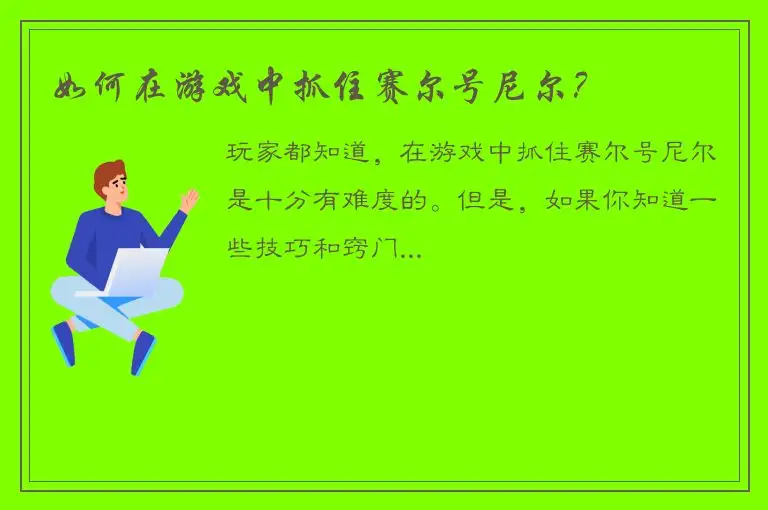 如何在游戏中抓住赛尔号尼尔？

玩家都知道，在游戏中抓住赛尔号尼尔是十分有难度的。但是，如果你知道一些技巧和窍门...